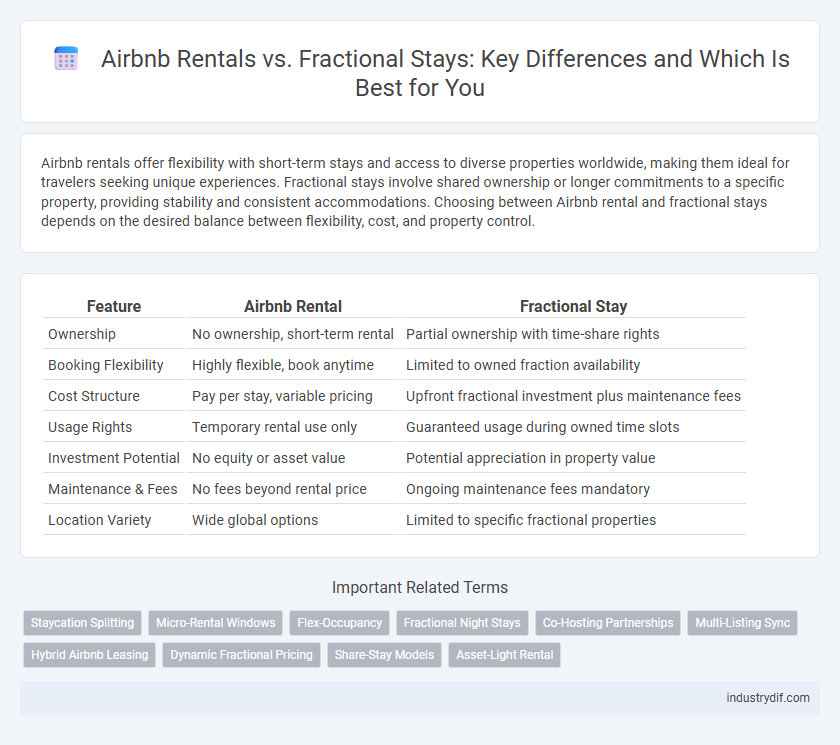 Airbnb Rentals vs. Fractional Stays: Key Differences and Which Is Best for You

Airbnb rentals offer flexibility with short-term stays and access to diverse properties worldwide, making them ideal for travelers seeking unique experiences. Fractional stays involve shared ownership or longer commitments to a specific property, providing stability and consistent accommodations. Choosing between Airbnb rental and fractional stays depends on the desired balance between flexibility, cost, and property control.

| Feature | Airbnb Rental | Fractional Stay |
|---|---|---|
| Ownership | No ownership, short-term rental | Partial ownership with time-share rights |
| Booking Flexibility | Highly flexible, book anytime | Limited to owned fraction availability |
| Cost Structure | Pay per stay, variable pricing | Upfront fractional investment plus maintenance fees |
| Usage Rights | Temporary rental use only | Guaranteed usage during owned time slots |
| Investment Potential | No equity or asset value | Potential appreciation in property value |
| Maintenance & Fees | No fees beyond rental price | Ongoing maintenance fees mandatory |
| Location Variety | Wide global options | Limited to specific fractional properties |

Important Related Terms

Staycation Splitting
Micro-Rental Windows
Flex-Occupancy
Fractional Night Stays
Co-Hosting Partnerships
Multi-Listing Sync
Hybrid Airbnb Leasing
Dynamic Fractional Pricing
Share-Stay Models
Asset-Light Rental

industrydif.com